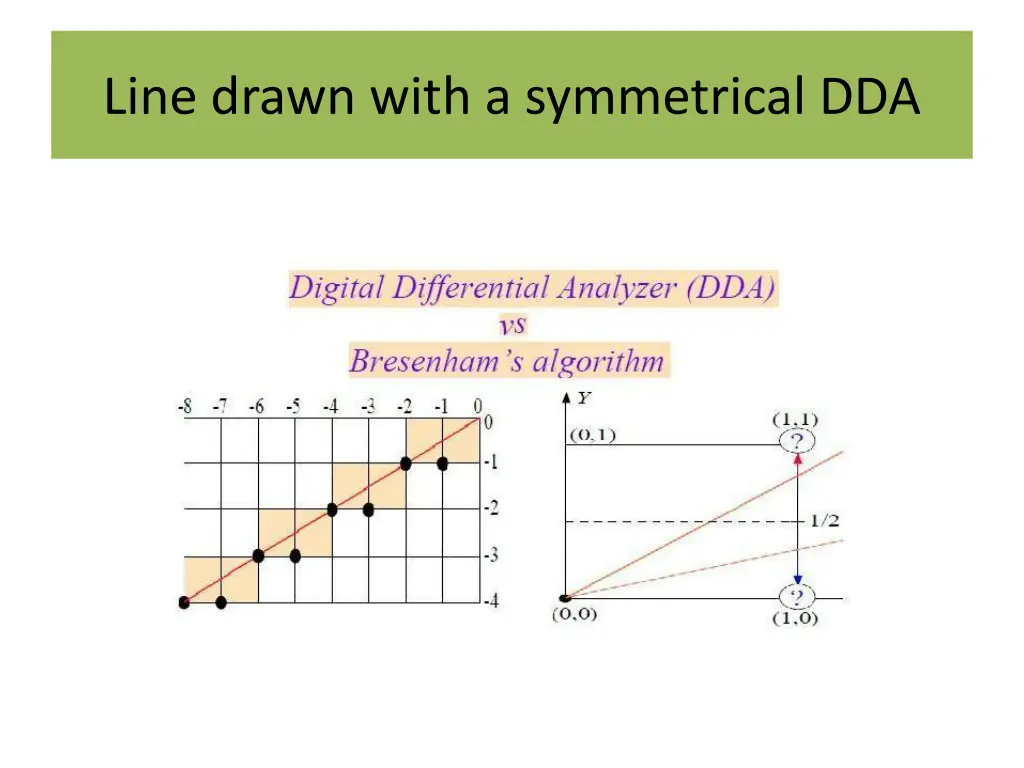 Line drawn with a symmetrical DDA

Digital Differential Analyzer (DDA)
vs
Bresenham's algorithm

-8 -7 -6 -5 -4 -3 -2 -1 0
0
-1
-2
-3
-4

Y
(0,1)
(1,1)
?
1/2
?
(0,0)
(1,0)